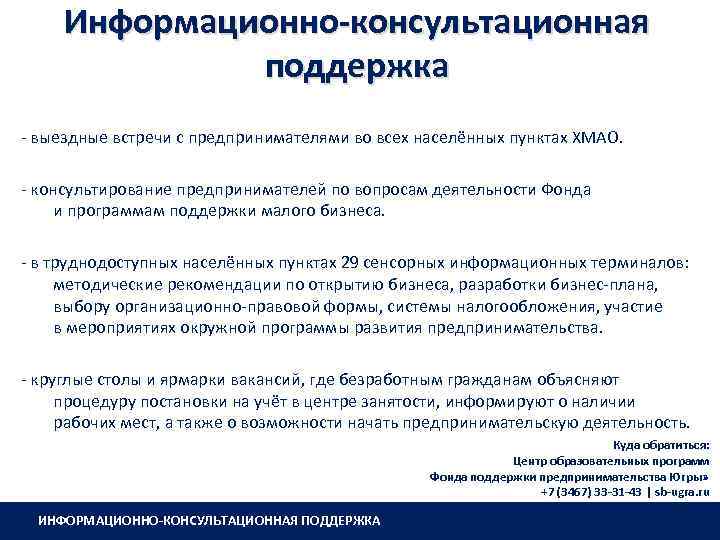 Информационно-консультационная поддержка

- выездные встречи с предпринимателями во всех населённых пунктах ХМАО.

- консультирование предпринимателей по вопросам деятельности Фонда и программам поддержки малого бизнеса.

- в труднодоступных населённых пунктах 29 сенсорных информационных терминалов: методические рекомендации по открытию бизнеса, разработки бизнес-плана, выбору организационно-правовой формы, системы налогообложения, участие в мероприятиях окружной программы развития предпринимательства.

- круглые столы и ярмарки вакансий, где безработным гражданам объясняют процедуру постановки на учёт в центре занятости, информируют о наличии рабочих мест, а также о возможности начать предпринимательскую деятельность.

Куда обратиться:
Центр образовательных программ
Фонда поддержки предпринимательства Югры»
+7 (3467) 33-31-43 | sb-ugra.ru

ИНФОРМАЦИОННО-КОНСУЛЬТАЦИОННАЯ ПОДДЕРЖКА